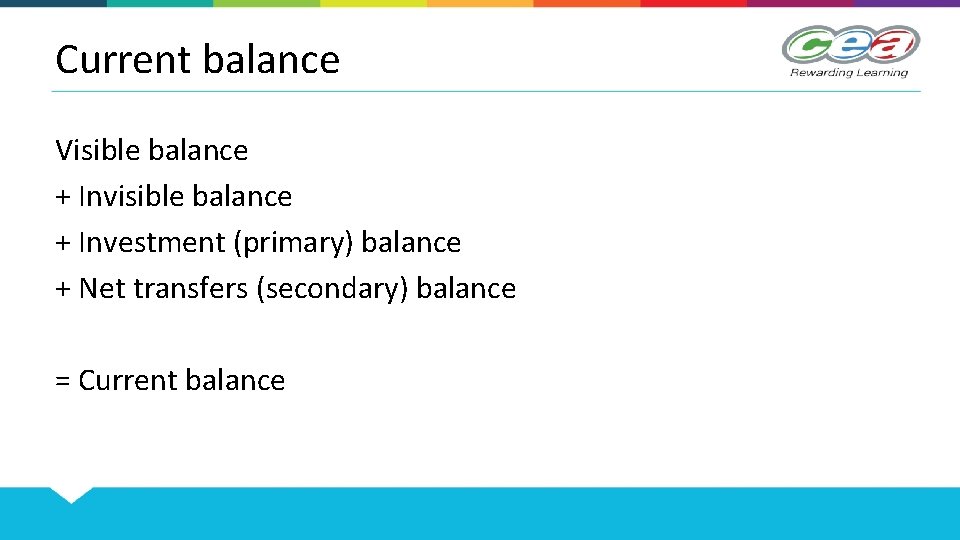 Current balance

cea
Rewarding Learning

Visible balance
+ Invisible balance
+ Investment (primary) balance
+ Net transfers (secondary) balance

= Current balance